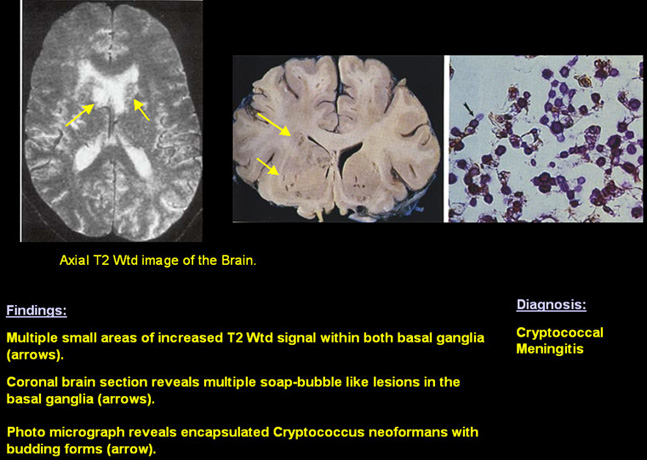 Axial T2 Wtd image of the Brain.

Findings:

Multiple small areas of increased T2 Wtd signal within both basal ganglia (arrows).

Coronal brain section reveals multiple soap-bubble like lesions in the basal ganglia (arrows).

Photo micrograph reveals encapsulated Cryptococcus neoformans with budding forms (arrow).

Diagnosis:

Cryptococcal Meningitis